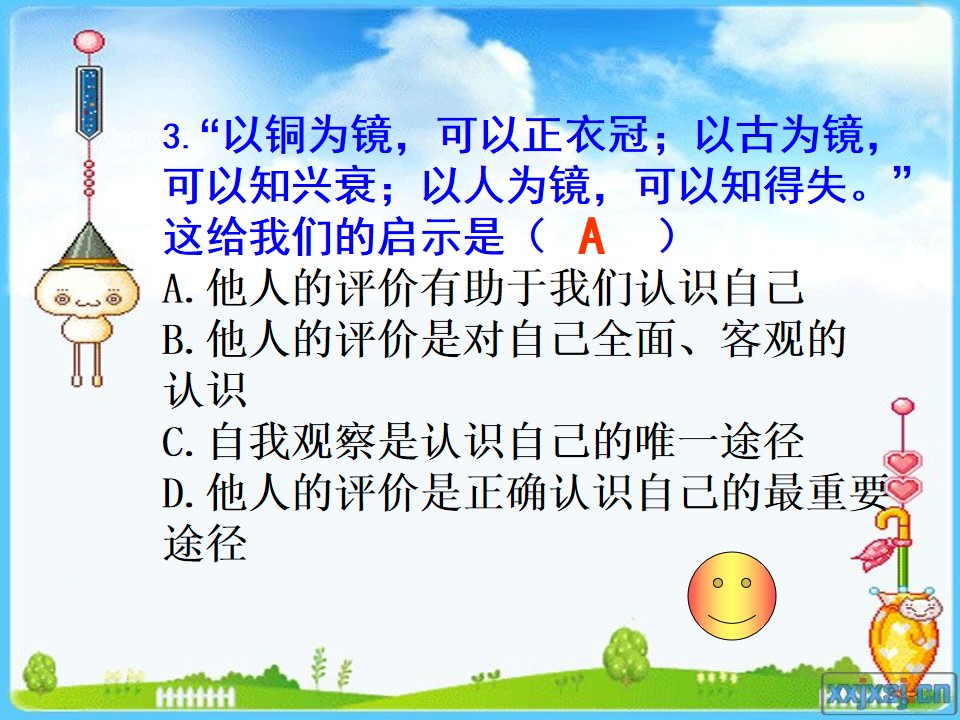 3.“以铜为镜，可以正衣冠；以古为镜，可以知兴衰；以人为镜，可以知得失。”这给我们的启示是（ A ）
A.他人的评价有助于我们认识自己
B.他人的评价是对自己全面、客观的认识
C.自我观察是认识自己的唯一途径
D.他人的评价是正确认识自己的最重要途径

xxjxsj.cn